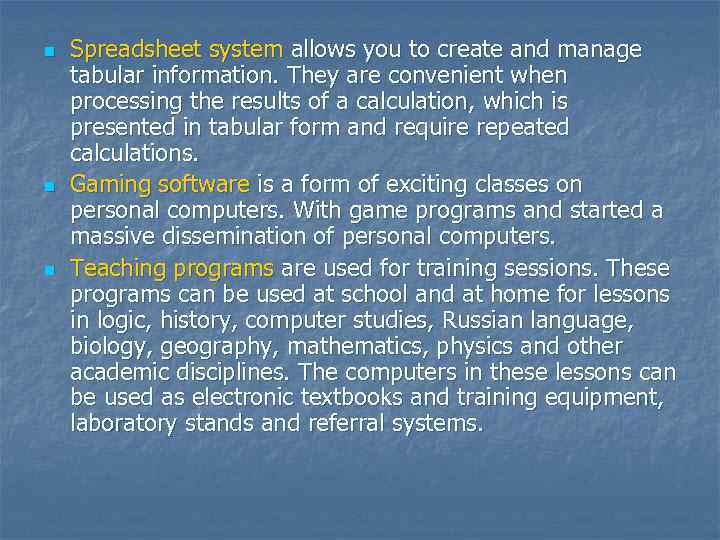 - Spreadsheet system allows you to create and manage tabular information. They are convenient when processing the results of a calculation, which is presented in tabular form and require repeated calculations.
- Gaming software is a form of exciting classes on personal computers. With game programs and started a massive dissemination of personal computers.
- Teaching programs are used for training sessions. These programs can be used at school and at home for lessons in logic, history, computer studies, Russian language, biology, geography, mathematics, physics and other academic disciplines. The computers in these lessons can be used as electronic textbooks and training equipment, laboratory stands and referral systems.